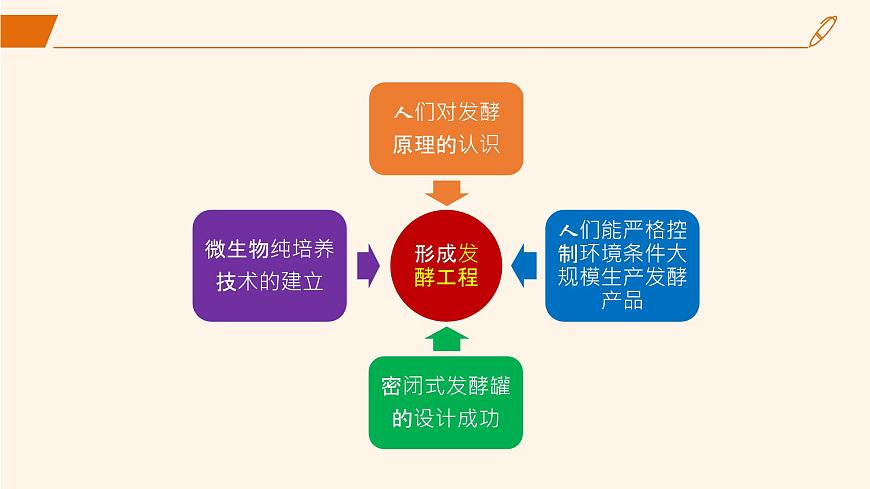 人们对发酵原理的认识

微生物纯培养技术的建立

形成发酵工程

人们能严格控制环境条件大规模生产发酵产品

密闭式发酵罐的设计成功